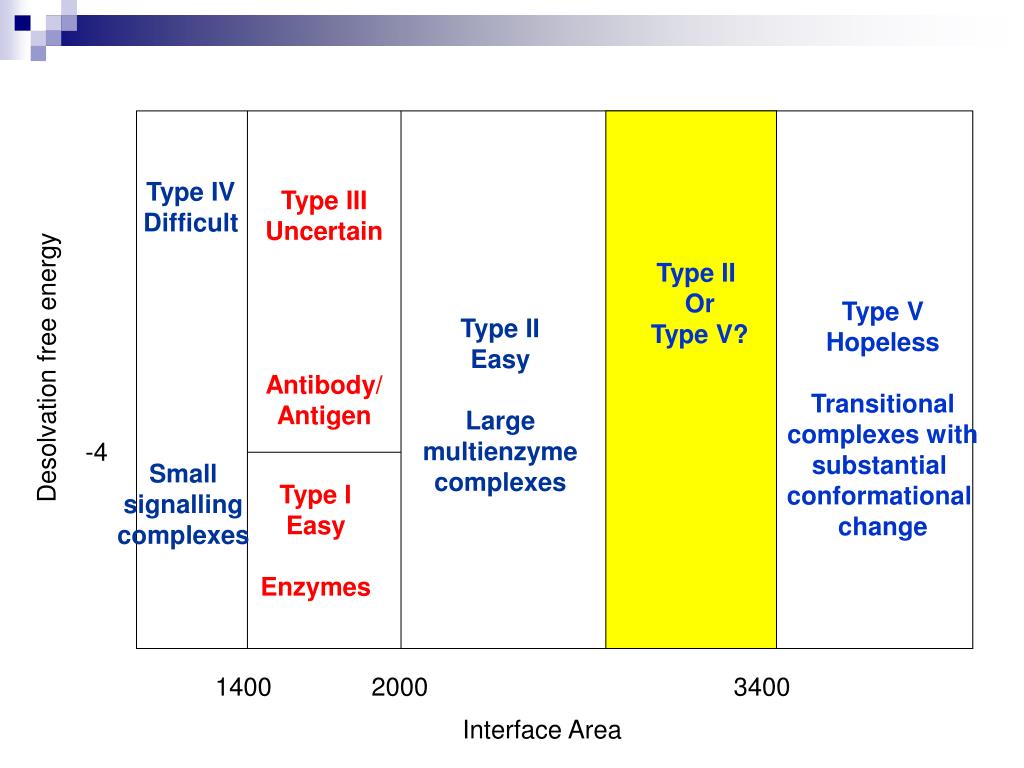 Desolvation free energy

-4

Type IV
Difficult

Small signalling complexes

Type III
Uncertain

Antibody/
Antigen

Type I
Easy

Enzymes

Type II
Easy

Large multienzyme complexes

Type II
Or
Type V?

Type V
Hopeless

Transitional complexes with substantial conformational change

1400 2000 3400

Interface Area